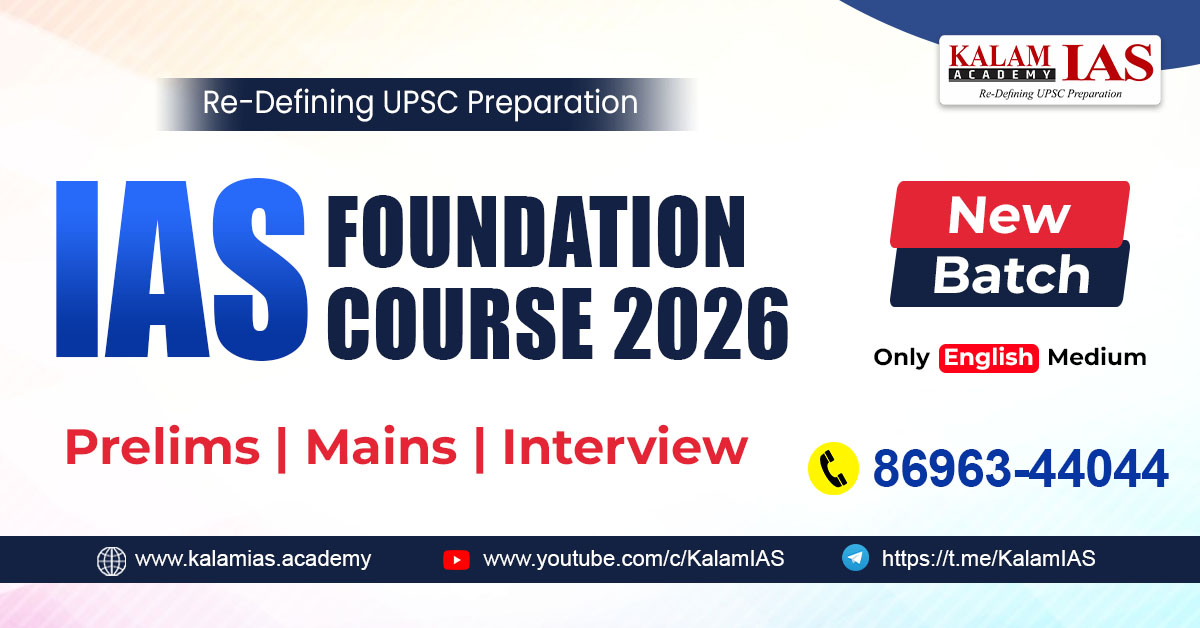 KALAM ACADEMY IAS
Re-Defining UPSC Preparation

Re-Defining UPSC Preparation

IAS FOUNDATION COURSE 2026

New Batch

Only English Medium

Prelims | Mains | Interview

86963-44044

www.kalamias.academy
www.youtube.com/c/KalamIAS
https://t.me/KalamIAS